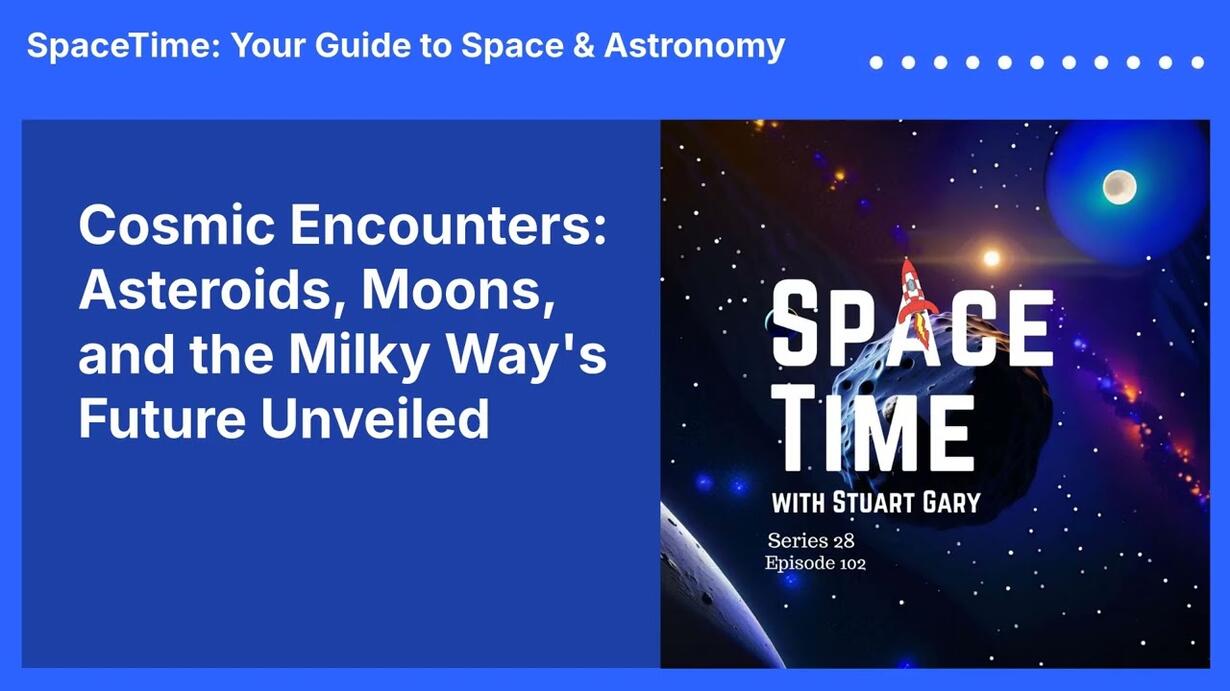 SpaceTime: Your Guide to Space & Astronomy

Cosmic Encounters: Asteroids, Moons, and the Milky Way's Future Unveiled

SPACE TIME

WITH STUART GARY

Series 28
Episode 102